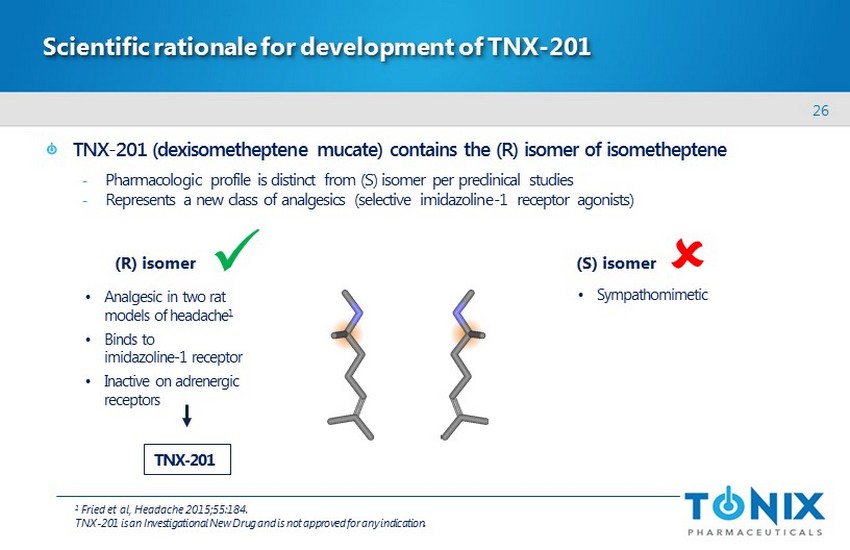 Scientific rationale for development of TNX-201

26

TNX-201 (dexisometheptene mucate) contains the (R) isomer of isometheptene

- Pharmacologic profile is distinct from (S) isomer per preclinical studies
- Represents a new class of analgesics (selective imidazoline-1 receptor agonists)

(R) isomer

• Analgesic in two rat models of headache$^1$
• Binds to imidazoline-1 receptor
• Inactive on adrenergic receptors

TNX-201

(S) isomer

• Sympathomimetic

$^1$ Fried et al, Headache 2015;55:184.
TNX-201 is an Investigational New Drug and is not approved for any indication.

TONIX
PHARMACEUTICALS